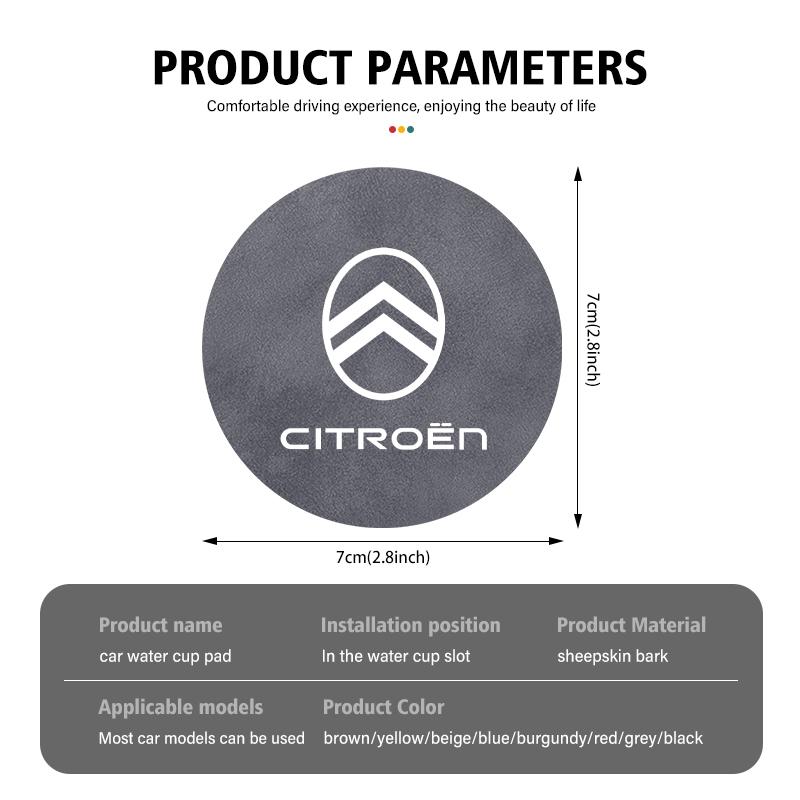 PRODUCT PARAMETERS

Comfortable driving experience, enjoying the beauty of life

CITROËN

7cm(2.8inch)

7cm(2.8inch)

Product name
car water cup pad

Installation position
In the water cup slot

Product Material
sheepskin bark

Applicable models
Most car models can be used

Product Color
brown/yellow/beige/blue/burgundy/red/grey/black